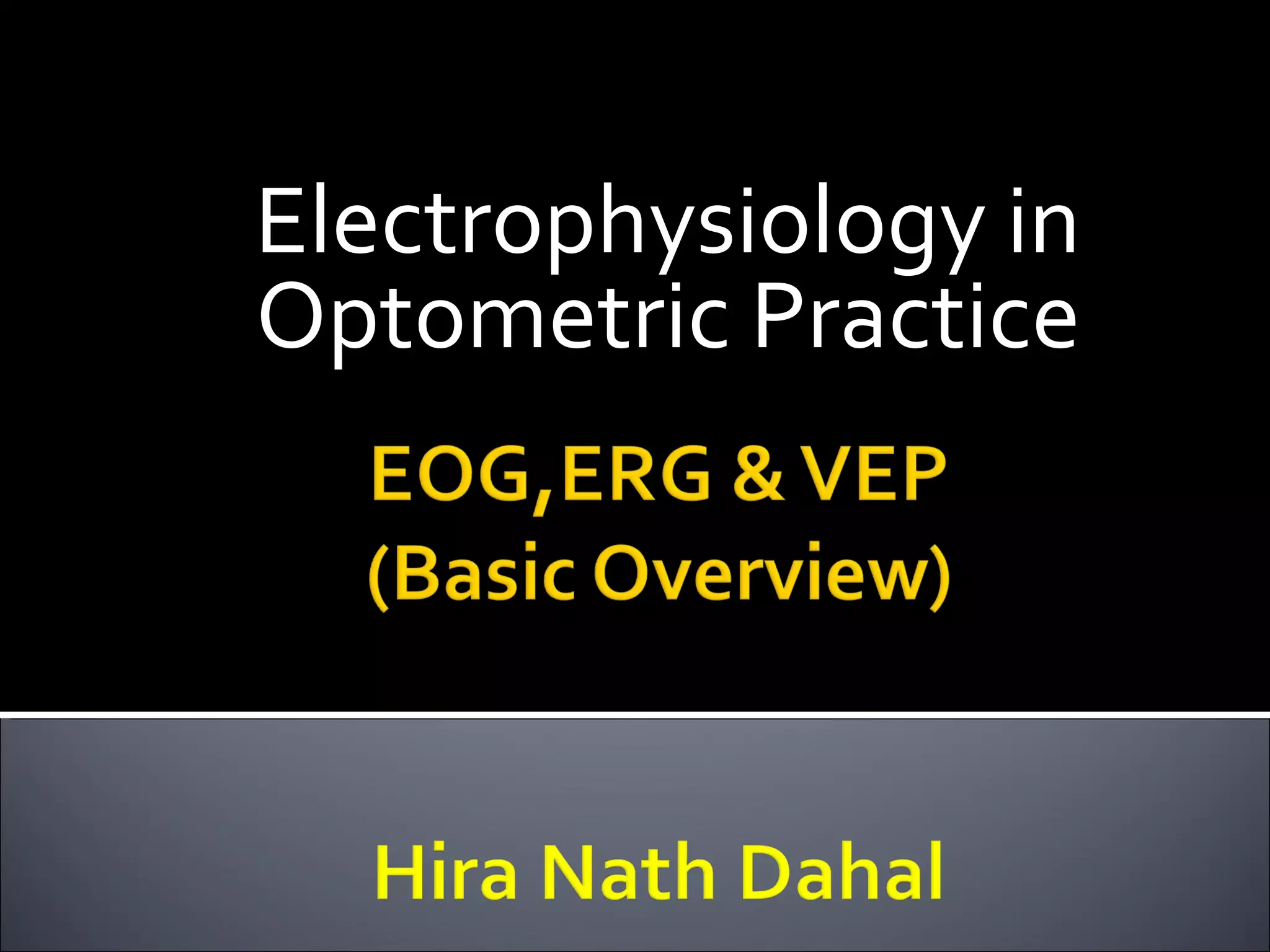 Electrophysiology in Optometric Practice

EOG,ERG & VEP
(Basic Overview)

Hira Nath Dahal